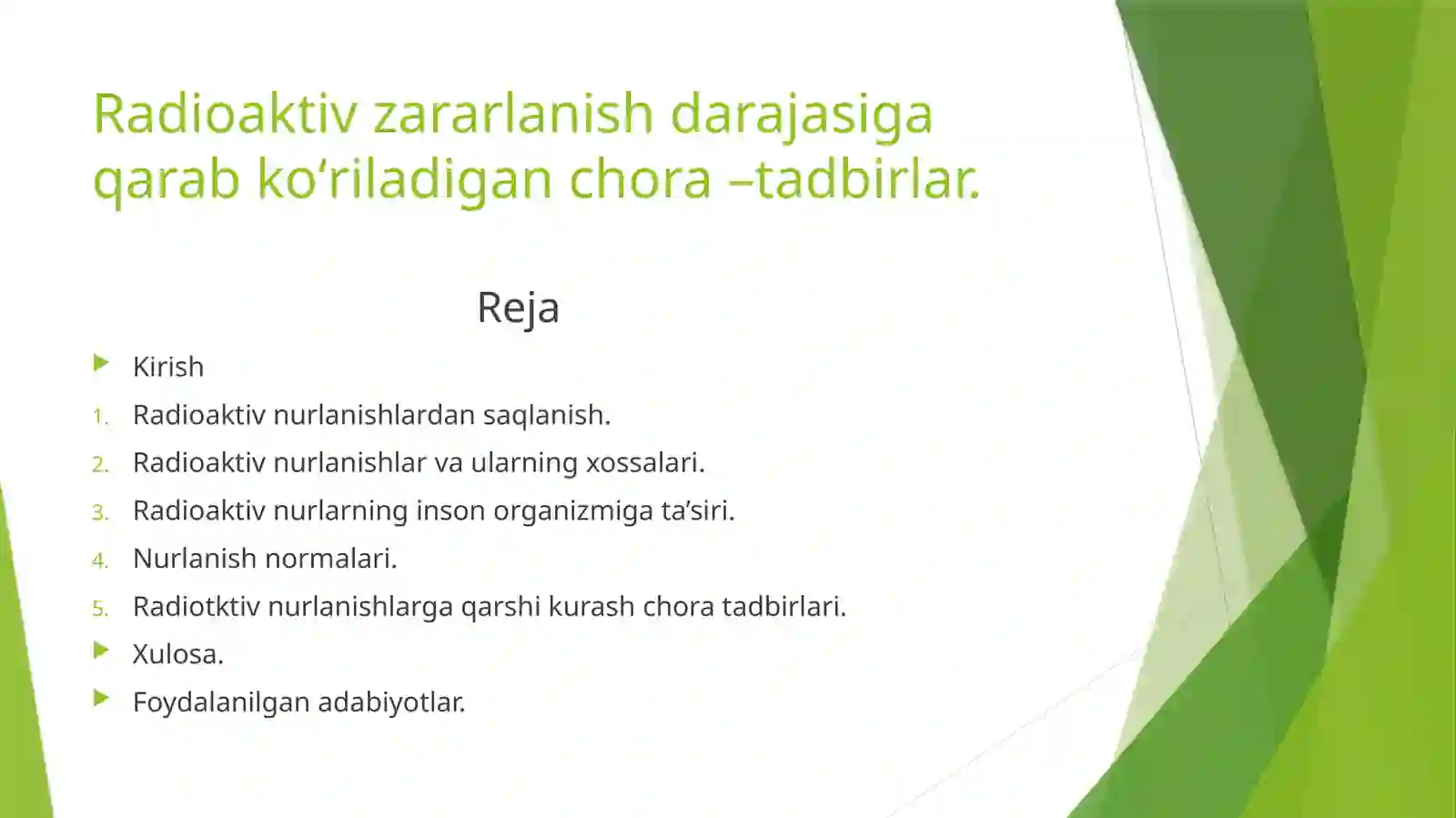 Radioaktiv zararlanish darajasiga qarab ko‘riladigan chora –tadbirlar.

Reja

Kirish
1. Radioaktiv nurlanishlardan saqlanish.
2. Radioaktiv nurlanishlar va ularning xossalari.
3. Radioaktiv nurlarning inson organizmiga ta’siri.
4. Nurlanish normalari.
5. Radiotktiv nurlanishlarga qarshi kurash chora tadbirlari.
Xulosa.
Foydalanilgan adabiyotlar.